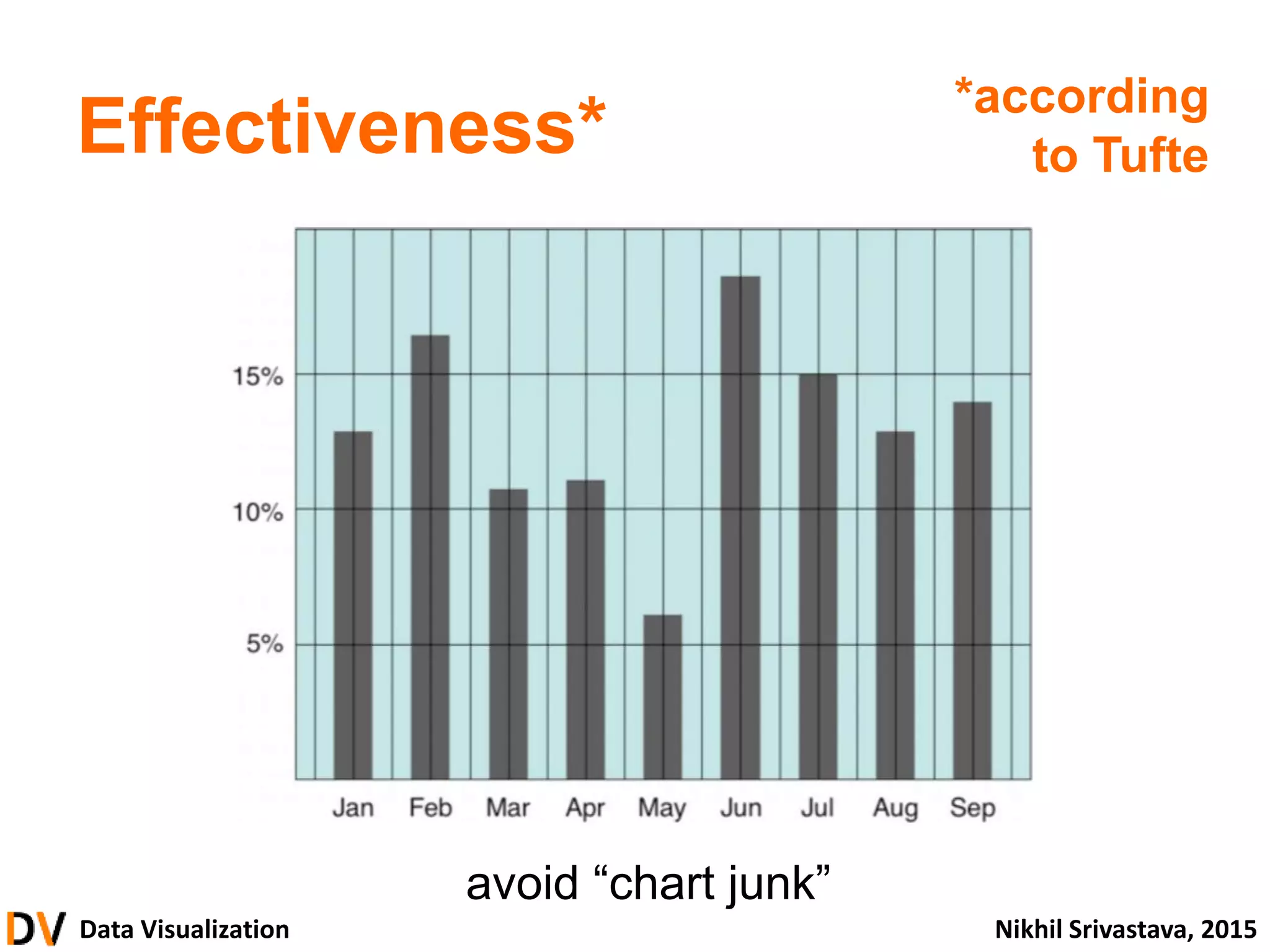 Effectiveness*

*according to Tufte

15%
10%
5%

Jan Feb Mar Apr May Jun Jul Aug Sep

avoid “chart junk”

DV Data Visualization

Nikhil Srivastava, 2015